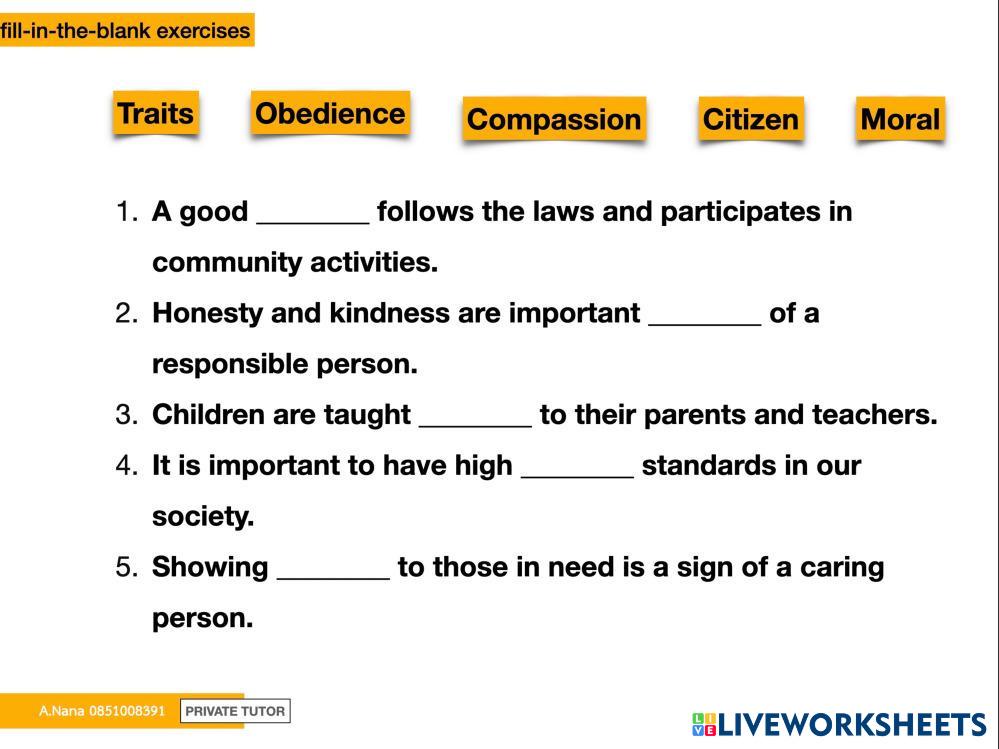 fill-in-the-blank exercises

Traits Obedience Compassion Citizen Moral

1. A good ________ follows the laws and participates in community activities.
2. Honesty and kindness are important ________ of a responsible person.
3. Children are taught ________ to their parents and teachers.
4. It is important to have high ________ standards in our society.
5. Showing ________ to those in need is a sign of a caring person.

A.Nana 0851008391 PRIVATE TUTOR

LIVEWORKSHEETS